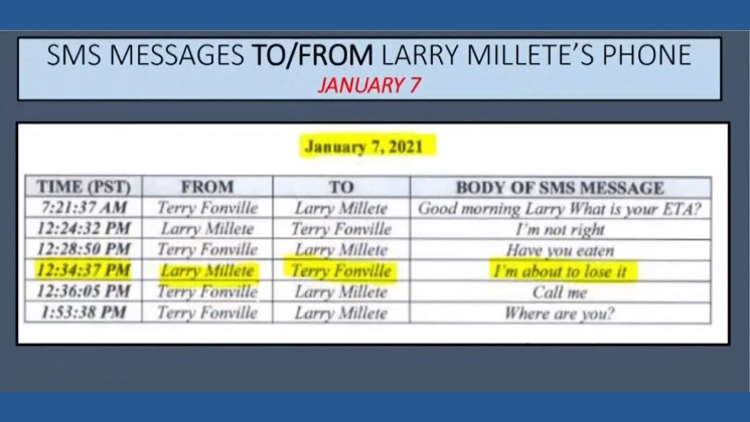 SMS MESSAGES TO/FROM LARRY MILLETE'S PHONE
JANUARY 7

January 7, 2021

| TIME (PST) | FROM | TO | BODY OF SMS MESSAGE |
|---|---|---|---|
| 7:21:37 AM | Terry Fonville | Larry Millete | Good morning Larry What is your ETA? |
| 12:24:32 PM | Larry Millete | Terry Fonville | I'm not right |
| 12:28:50 PM | Terry Fonville | Larry Millete | Have you eaten |
| 12:34:37 PM | Larry Millete | Terry Fonville | I'm about to lose it |
| 12:36:05 PM | Terry Fonville | Larry Millete | Call me |
| 1:53:38 PM | Terry Fonville | Larry Millete | Where are you? |